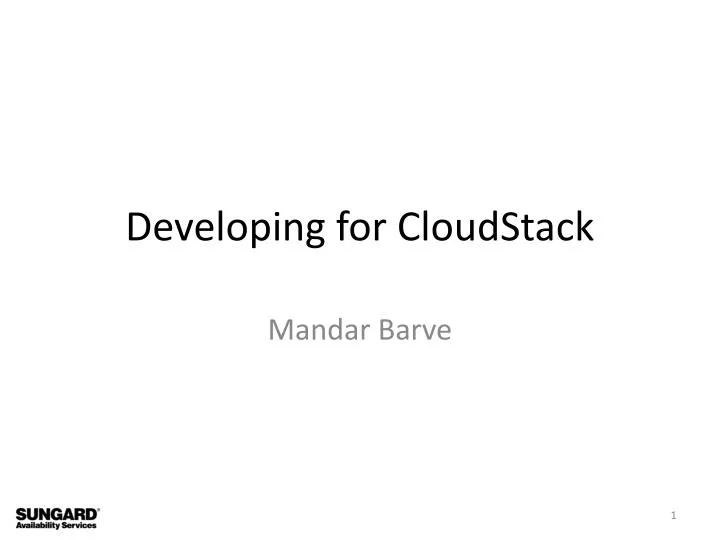 Developing for CloudStack

Mandar Barve

SUNGARD®
Availability Services

1